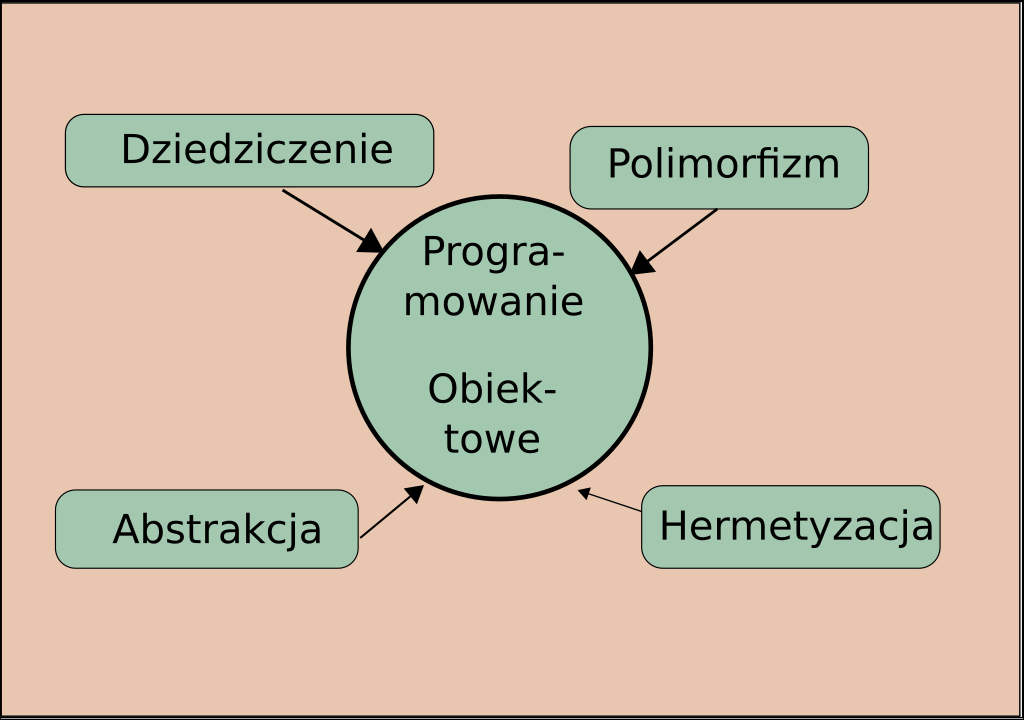 Dziedziczenie

Polimorfizm

Programowanie

Obiektowe

Abstrakcja

Hermetyzacja